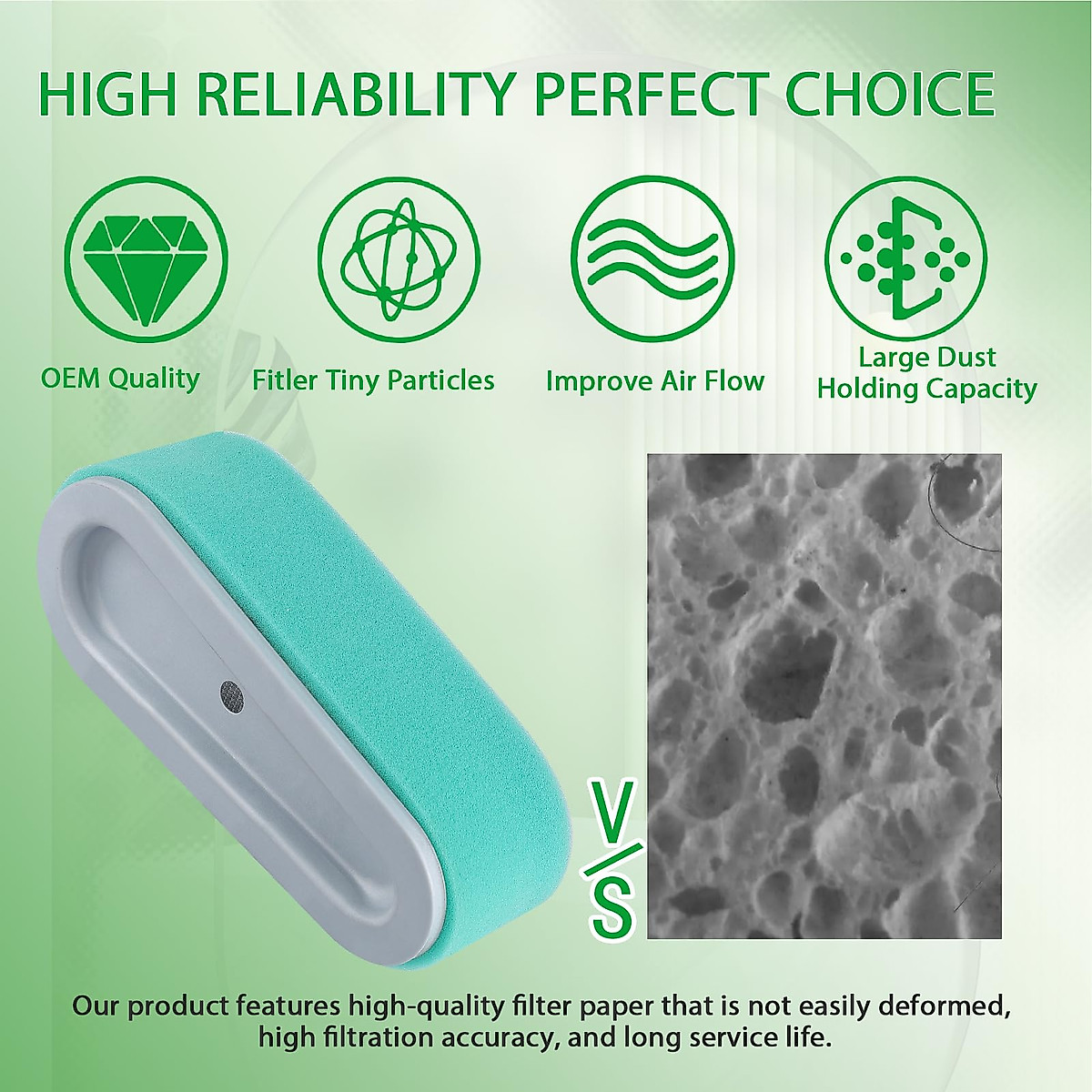 HIGH RELIABILITY PERFECT CHOICE

OEM Quality

Fitler Tiny Particles

Improve Air Flow

Large Dust Holding Capacity

V/S

Our product features high-quality filter paper that is not easily deformed, high filtration accuracy, and long service life.